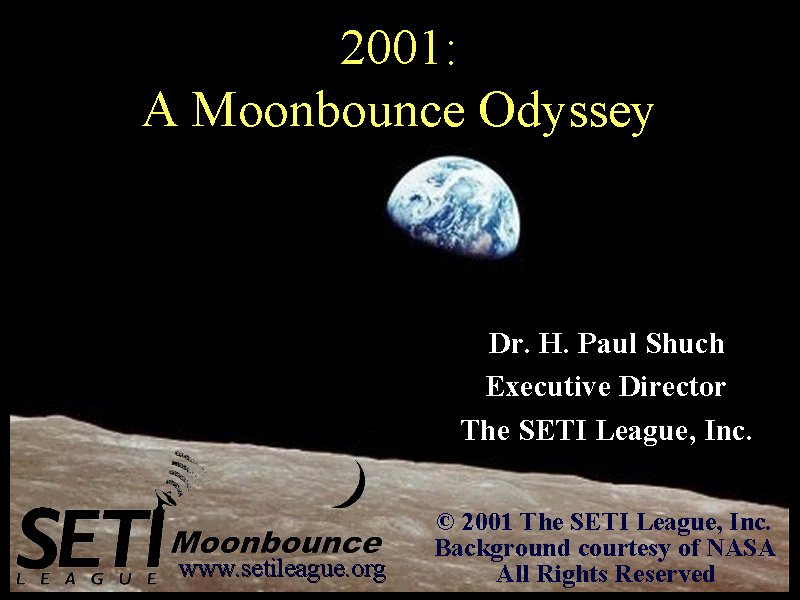 2001:
A Moonbounce Odyssey

Dr. H. Paul Shuch
Executive Director
The SETI League, Inc.

SETI LEAGUE
Moonbounce
www.setileague.org

© 2001 The SETI League, Inc.
Background courtesy of NASA
All Rights Reserved